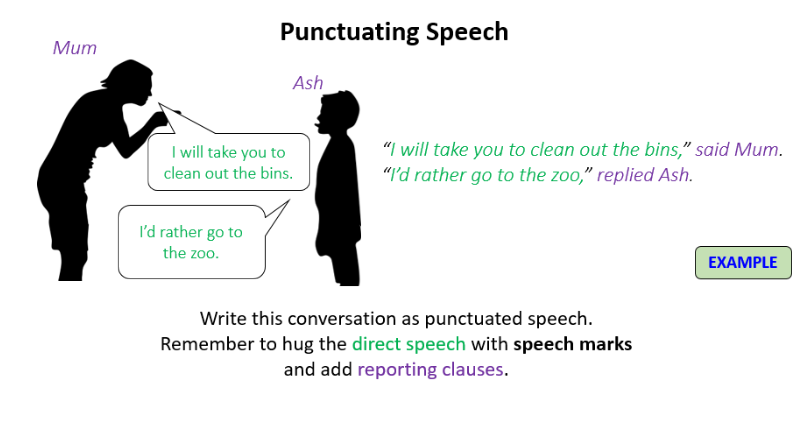 Punctuating Speech

Mum

Ash

I will take you to clean out the bins.

I'd rather go to the zoo.

"I will take you to clean out the bins," said Mum.
"I'd rather go to the zoo," replied Ash.

EXAMPLE

Write this conversation as punctuated speech.
Remember to hug the direct speech with speech marks and add reporting clauses.